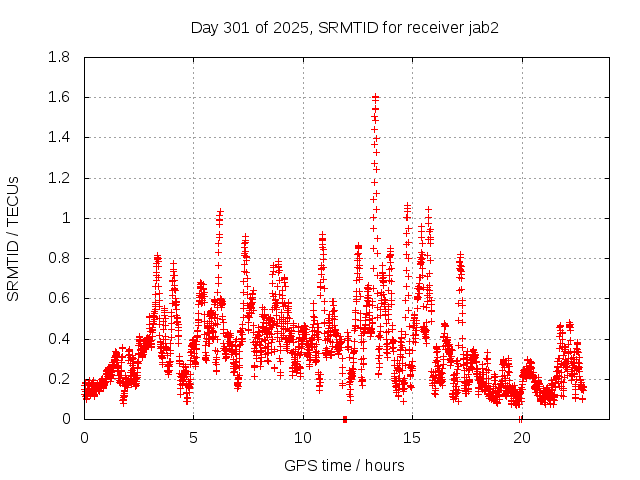 Day 301 of 2025, SRMTID for receiver jab2

SRMTID / TECUs

1.8
1.6
1.4
1.2
1
0.8
0.6
0.4
0.2
0

0
5
10
15
20

GPS time / hours